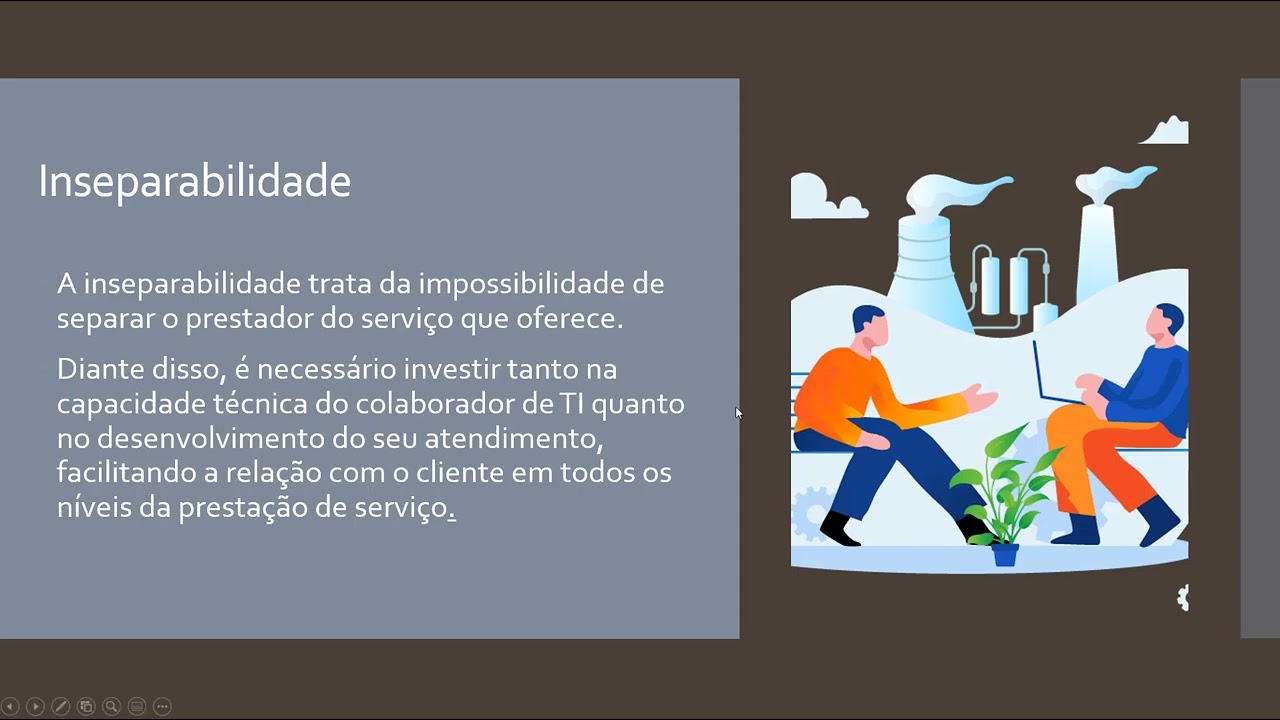 Inseparabilidade

A inseparabilidade trata da impossibilidade de separar o prestador do serviço que oferece.

Diante disso, é necessário investir tanto na capacidade técnica do colaborador de TI quanto no desenvolvimento do seu atendimento, facilitando a relação com o cliente em todos os níveis da prestação de serviço.